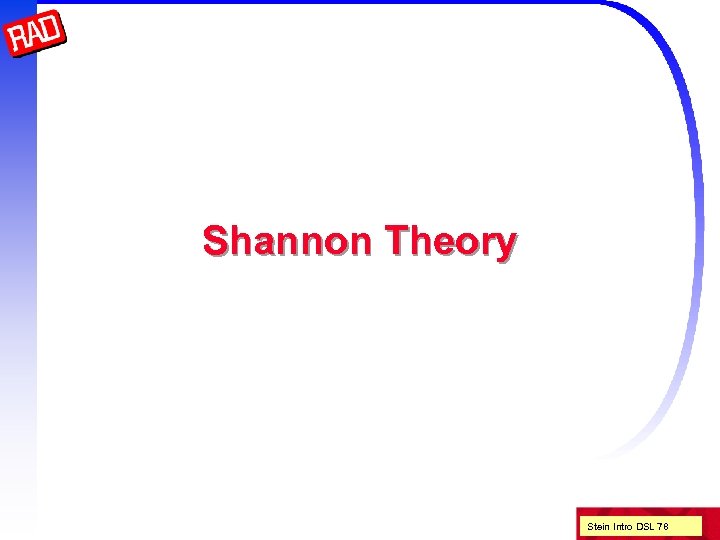 RAD

Shannon Theory

Stein Intro DSL 78